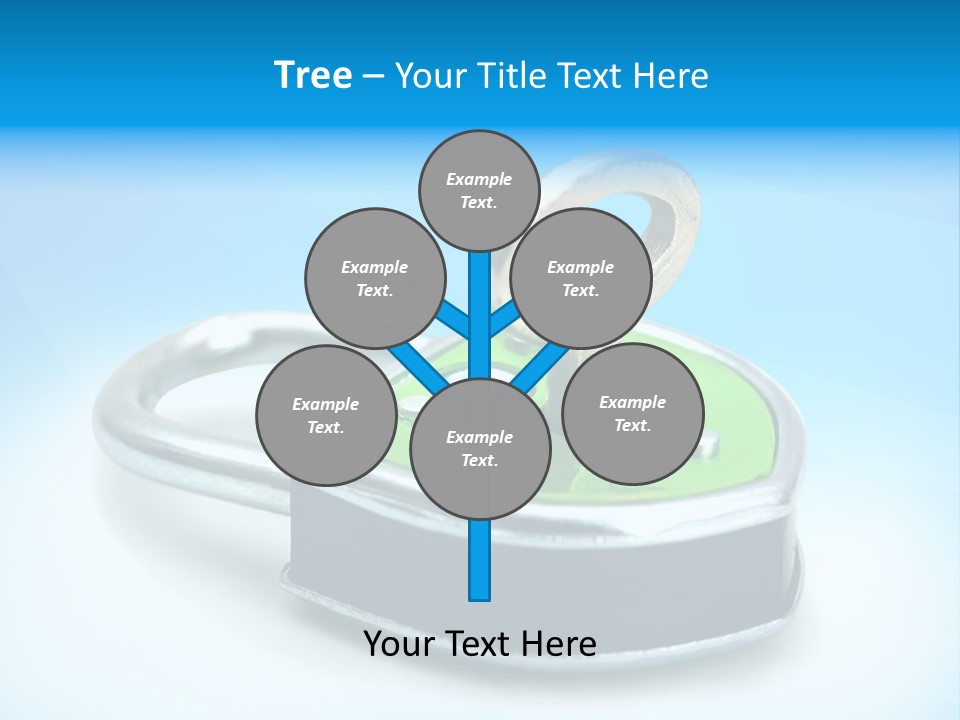 Tree – Your Title Text Here

Example Text.

Example Text.

Example Text.

Example Text.

Example Text.

Example Text.

Your Text Here